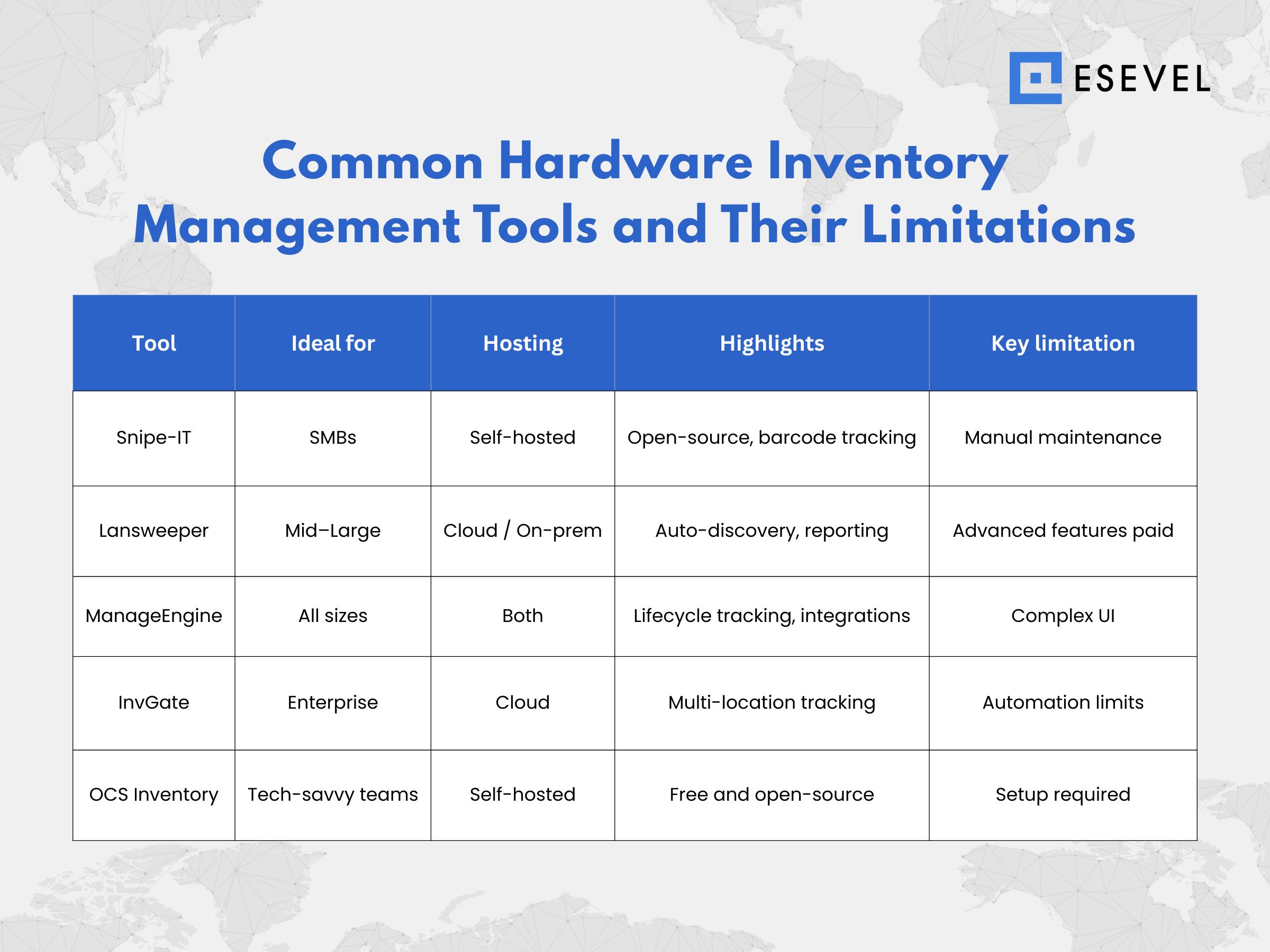 ESEVEL

Common Hardware Inventory Management Tools and Their Limitations

| Tool | Ideal for | Hosting | Highlights | Key limitation |
|---|---|---|---|---|
| Snipe-IT | SMBs | Self-hosted | Open-source, barcode tracking | Manual maintenance |
| Lansweeper | Mid–Large | Cloud / On-prem | Auto-discovery, reporting | Advanced features paid |
| ManageEngine | All sizes | Both | Lifecycle tracking, integrations | Complex UI |
| InvGate | Enterprise | Cloud | Multi-location tracking | Automation limits |
| OCS Inventory | Tech-savvy teams | Self-hosted | Free and open-source | Setup required |